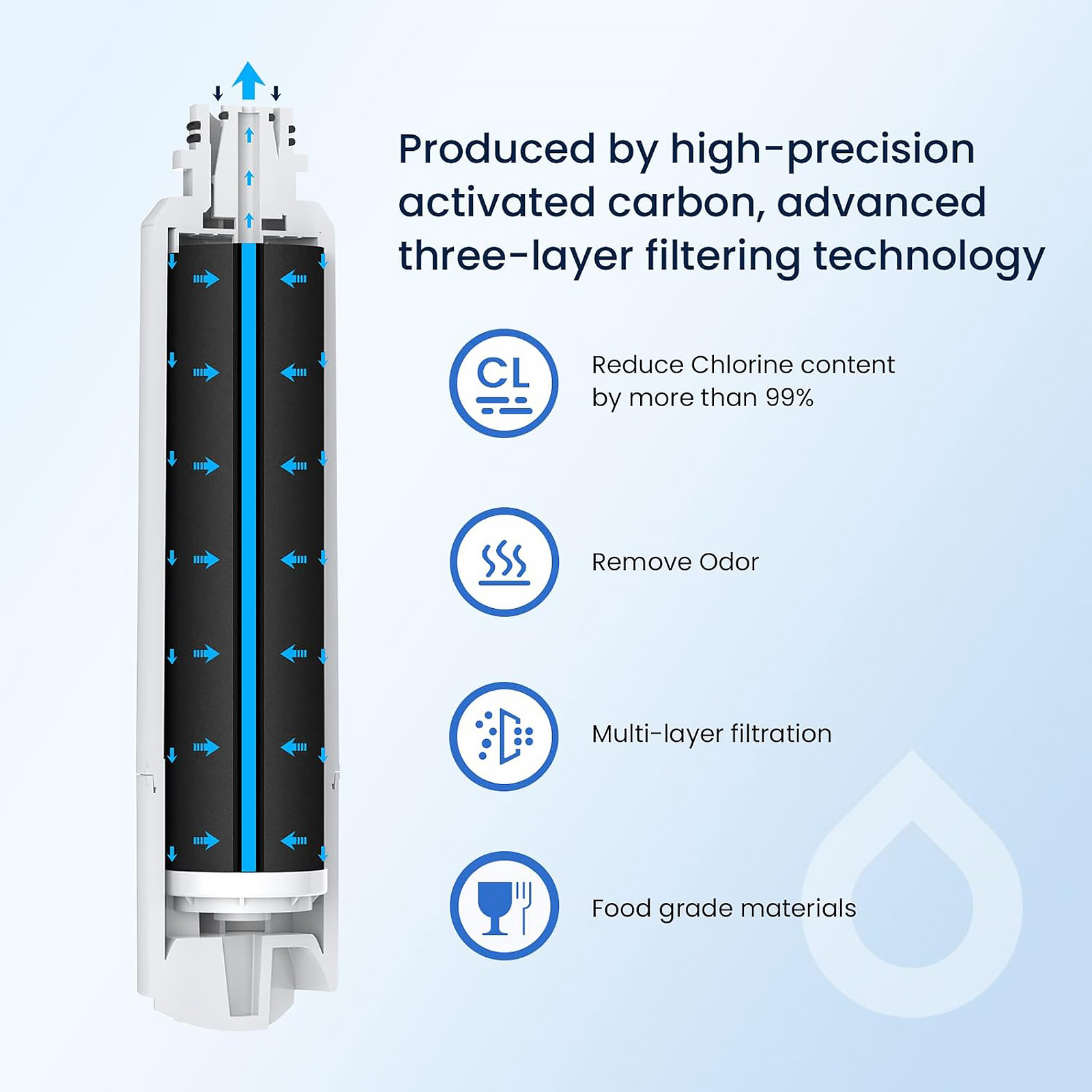 Produced by high-precision activated carbon, advanced three-layer filtering technology

CL

Reduce Chlorine content by more than 99%

Remove Odor

Multi-layer filtration

Food grade materials